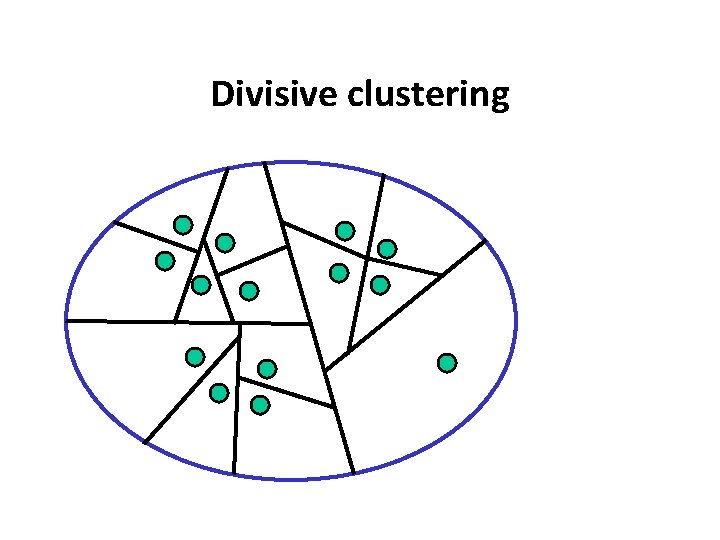 Divisive clustering